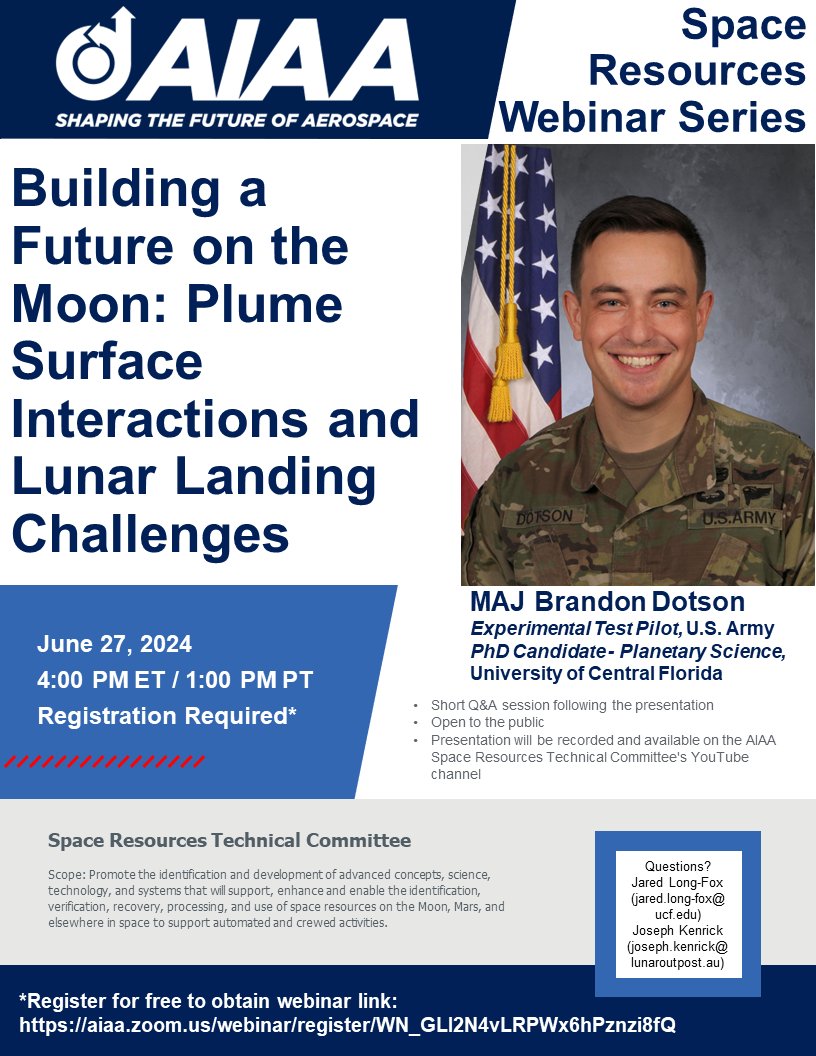 AIAA
SHAPING THE FUTURE OF AEROSPACE

Space Resources Webinar Series

Building a Future on the Moon: Plume Surface Interactions and Lunar Landing Challenges

DOTSON U.S. ARMY

MAJ Brandon Dotson
Experimental Test Pilot, U.S. Army
PhD Candidate - Planetary Science, University of Central Florida

June 27, 2024
4:00 PM ET / 1:00 PM PT
Registration Required*

• Short Q&A session following the presentation
• Open to the public
• Presentation will be recorded and available on the AIAA Space Resources Technical Committee's YouTube channel

Space Resources Technical Committee

Scope: Promote the identification and development of advanced concepts, science, technology, and systems that will support, enhance and enable the identification, verification, recovery, processing, and use of space resources on the Moon, Mars, and elsewhere in space to support automated and crewed activities.

Questions?
Jared Long-Fox
(jared.long-fox@ucf.edu)
Joseph Kenrick
(joseph.kenrick@lunaroutpost.au)

*Register for free to obtain webinar link:
https://aiaa.zoom.us/webinar/register/WN_GLI2N4vLRPWx6hPznzi8fQ